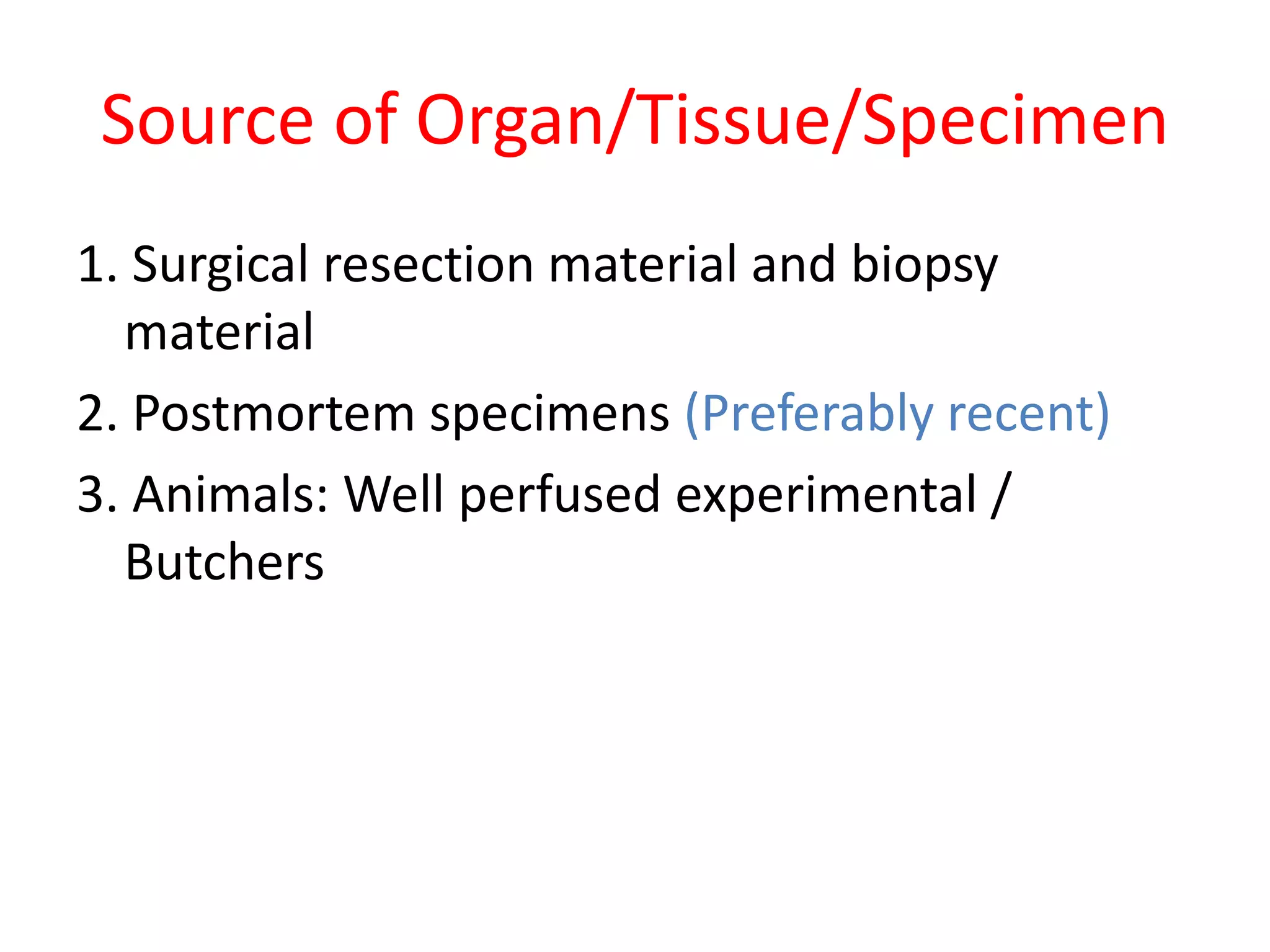 Source of Organ/Tissue/Specimen

1. Surgical resection material and biopsy material

2. Postmortem specimens (Preferably recent)

3. Animals: Well perfused experimental / Butchers